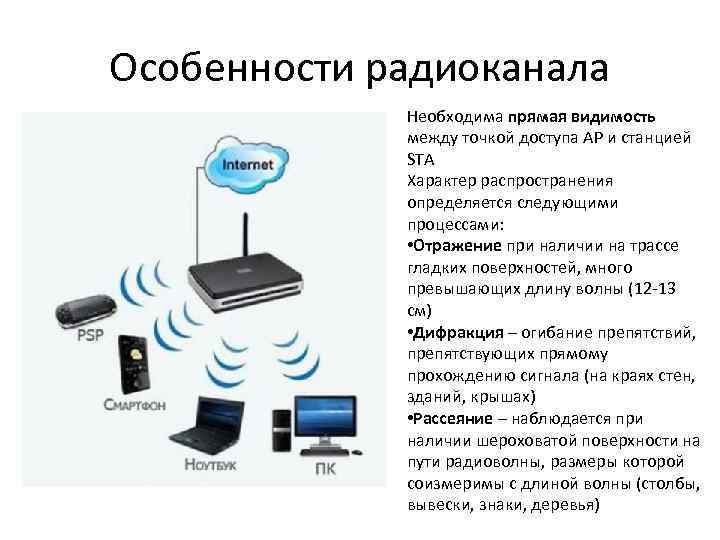 Особенности радиоканала

Internet

PSP

Смартфон

Ноутбук

ПК

Необходима прямая видимость между точкой доступа AP и станцией STA

Характер распространения определяется следующими процессами:

•Отражение при наличии на трассе гладких поверхностей, много превышающих длину волны (12-13 см)

•Дифракция – огибание препятствий, препятствующих прямому прохождению сигнала (на краях стен, зданий, крышах)

•Рассеяние – наблюдается при наличии шероховатой поверхности на пути радиоволны, размеры которой соизмеримы с длиной волны (столбы, вывески, знаки, деревья)